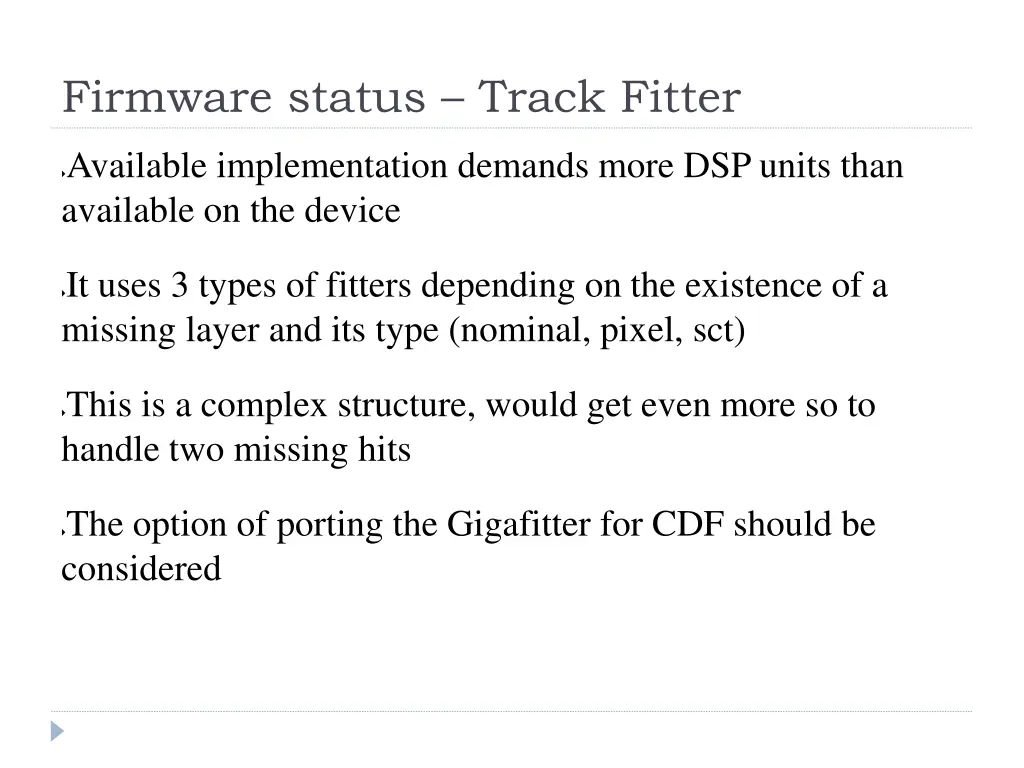 Firmware status – Track Fitter

Available implementation demands more DSP units than available on the device

It uses 3 types of fitters depending on the existence of a missing layer and its type (nominal, pixel, sct)

This is a complex structure, would get even more so to handle two missing hits

The option of porting the Gigafitter for CDF should be considered